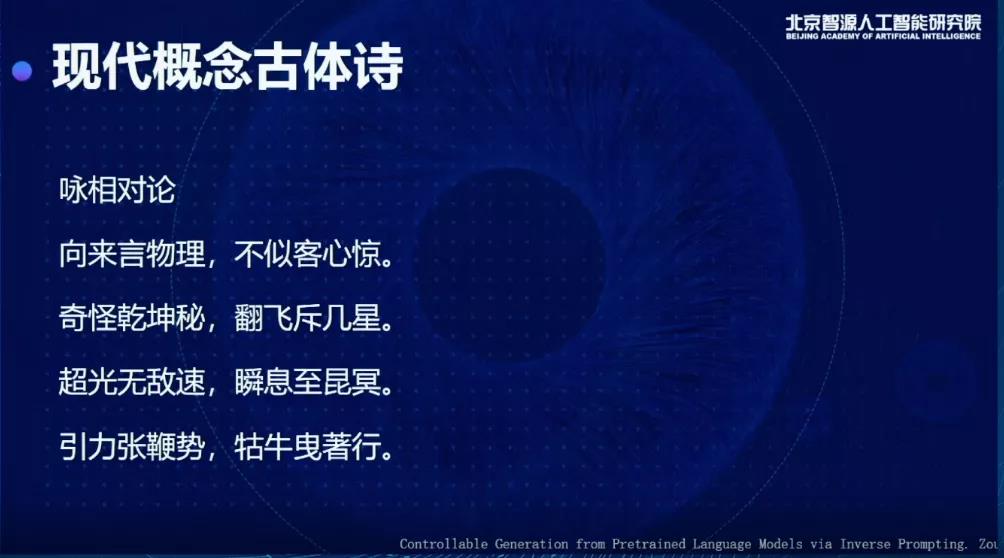 北京智源人工智能研究院
BEIJING ACADEMY OF ARTIFICIAL INTELLIGENCE

现代概念古体诗

咏相对论

向来言物理，不似客心惊。

奇怪乾坤秘，翻飞斥几星。

超光无敌速，瞬息至昆冥。

引力张鞭势，牯牛曳著行。

Controllable Generation from Pretrained Language Models via Inverse Prompting. Zou